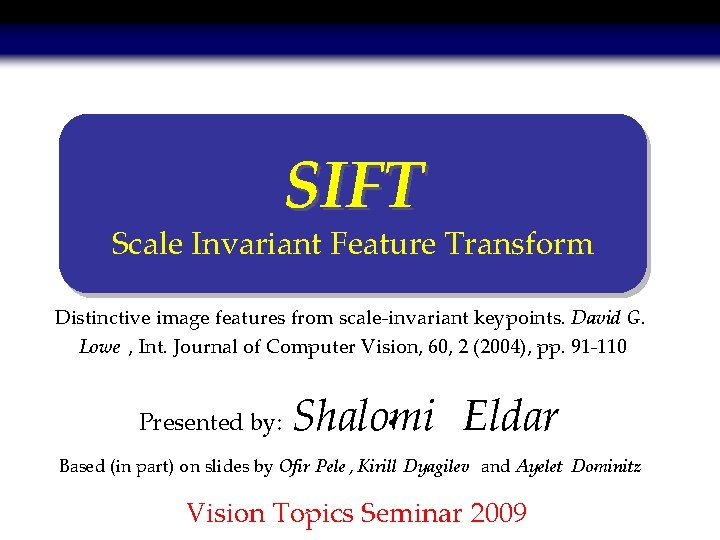 SIFT
Scale Invariant Feature Transform

Distinctive image features from scale-invariant keypoints. David G. Lowe , Int. Journal of Computer Vision, 60, 2 (2004), pp. 91-110

Presented by: Shalomi Eldar

Based (in part) on slides by Ofir Pele , Kirill Dyagilev and Ayelet Dominitz

Vision Topics Seminar 2009